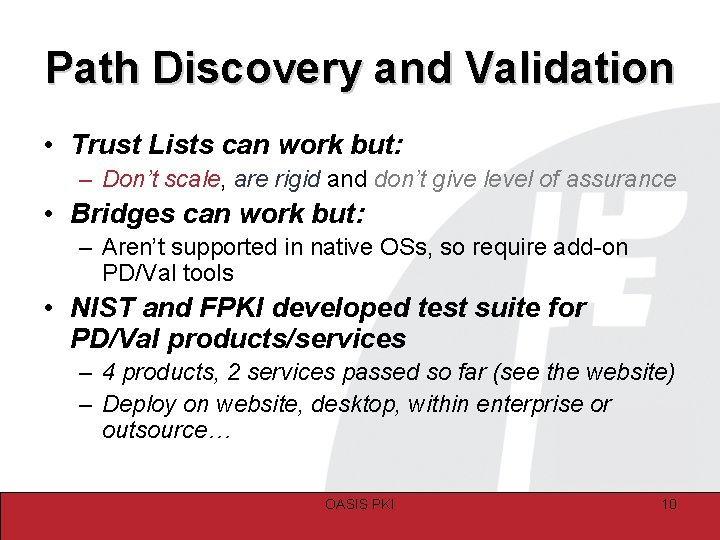 Path Discovery and Validation

• Trust Lists can work but:
– Don't scale, are rigid and don't give level of assurance

• Bridges can work but:
– Aren't supported in native OSs, so require add-on PD/Val tools

• NIST and FPKI developed test suite for PD/Val products/services
– 4 products, 2 services passed so far (see the website)
– Deploy on website, desktop, within enterprise or outsource…

OASIS PKI

10